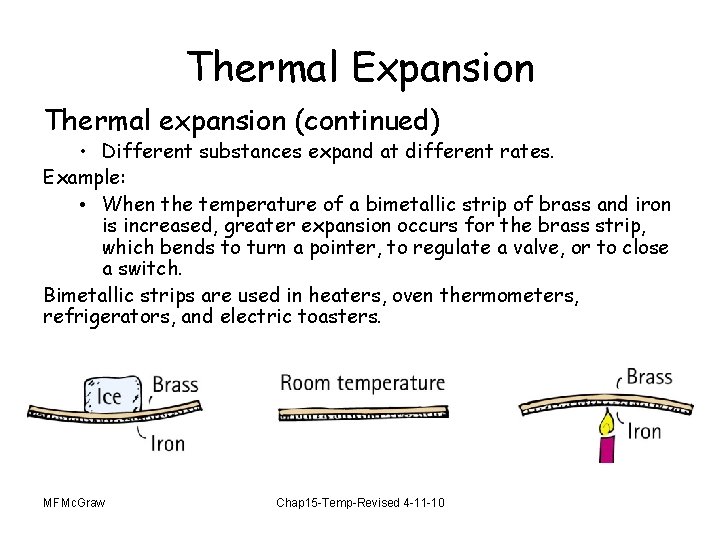 Thermal Expansion

Thermal expansion (continued)

• Different substances expand at different rates.

Example:

• When the temperature of a bimetallic strip of brass and iron is increased, greater expansion occurs for the brass strip, which bends to turn a pointer, to regulate a valve, or to close a switch.

Bimetallic strips are used in heaters, oven thermometers, refrigerators, and electric toasters.

Ice
Brass
Iron

Room temperature

Brass
Iron

MFMcGraw

Chap15-Temp-Revised 4-11-10